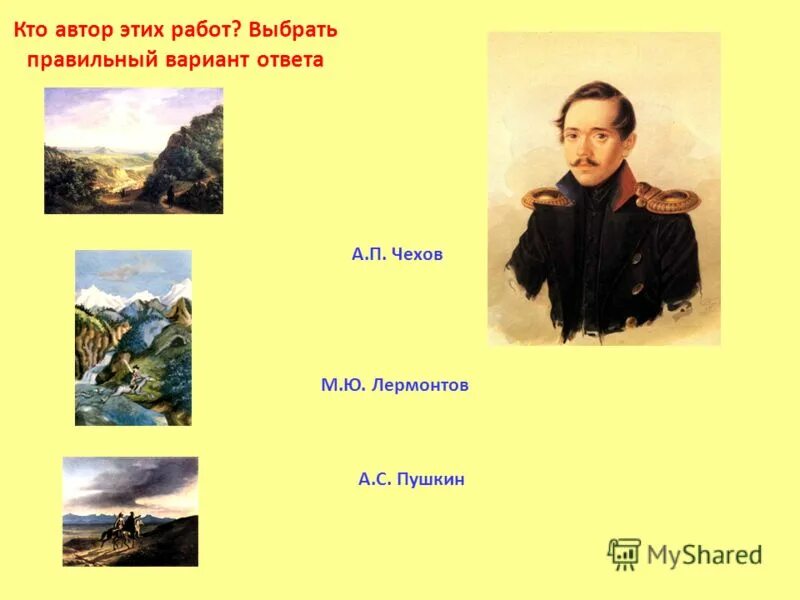 Кто автор этих работ? Выбрать правильный вариант ответа

А.П. Чехов

М.Ю. Лермонтов

А.С. Пушкин

MyShared